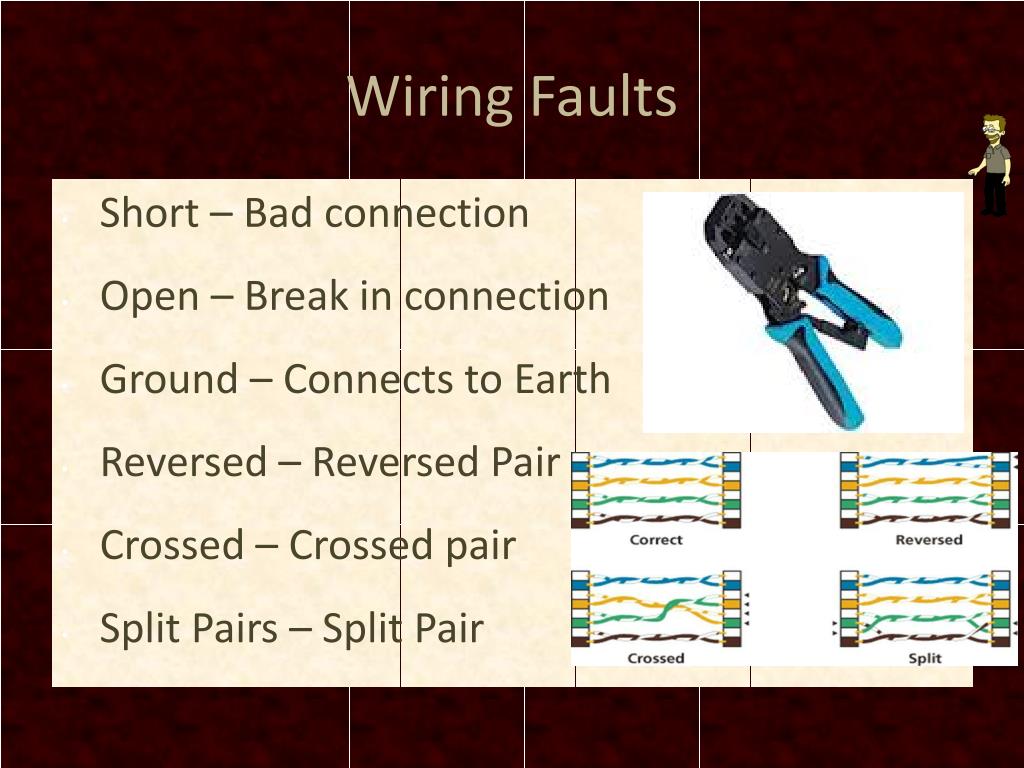 Wiring Faults

Short – Bad connection

Open – Break in connection

Ground – Connects to Earth

Reversed – Reversed Pair

Crossed – Crossed pair

Split Pairs – Split Pair

Correct

Reversed

Crossed

Split